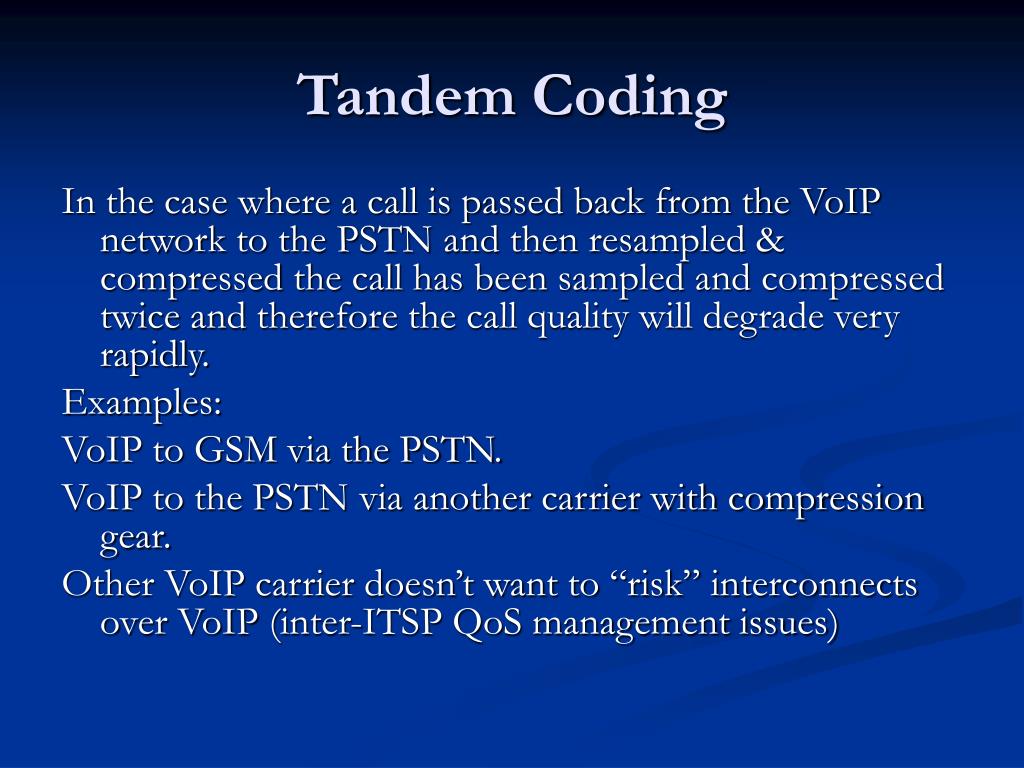 Tandem Coding

In the case where a call is passed back from the VoIP network to the PSTN and then resampled & compressed the call has been sampled and compressed twice and therefore the call quality will degrade very rapidly.

Examples:

VoIP to GSM via the PSTN.

VoIP to the PSTN via another carrier with compression gear.

Other VoIP carrier doesn’t want to “risk” interconnects over VoIP (inter-ITSP QoS management issues)